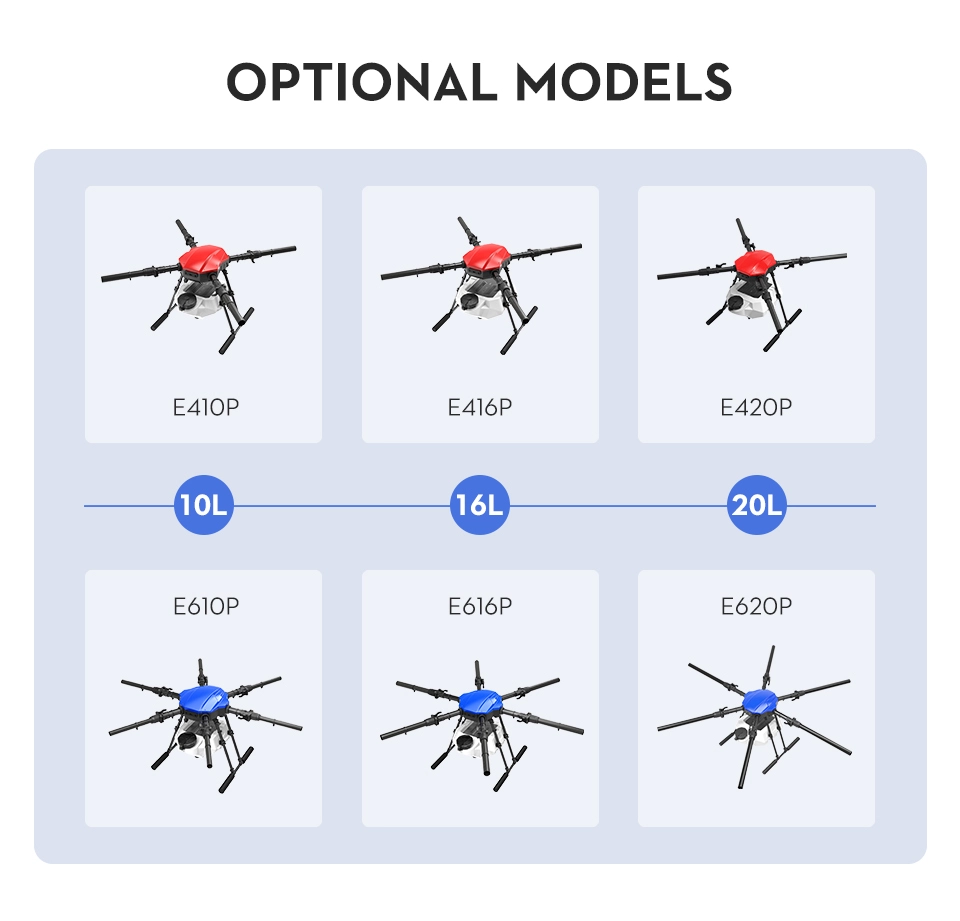 OPTIONAL MODELS

E410P

E416P

E420P

10L

16L

20L

E610P

E616P

E620P